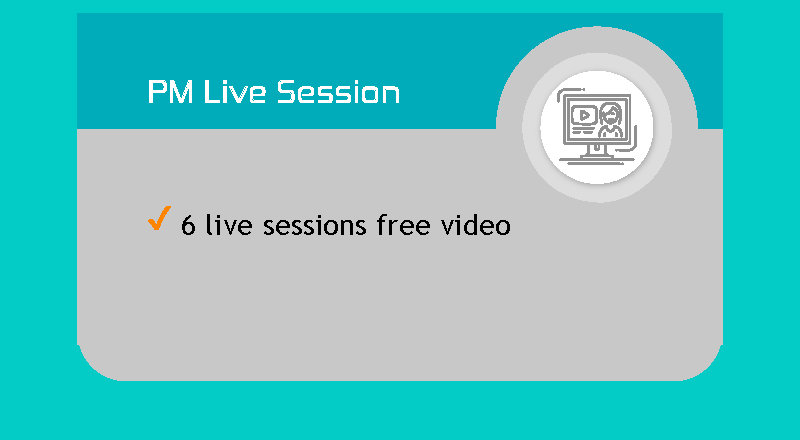 PM Live Session

✓ 6 live sessions free video